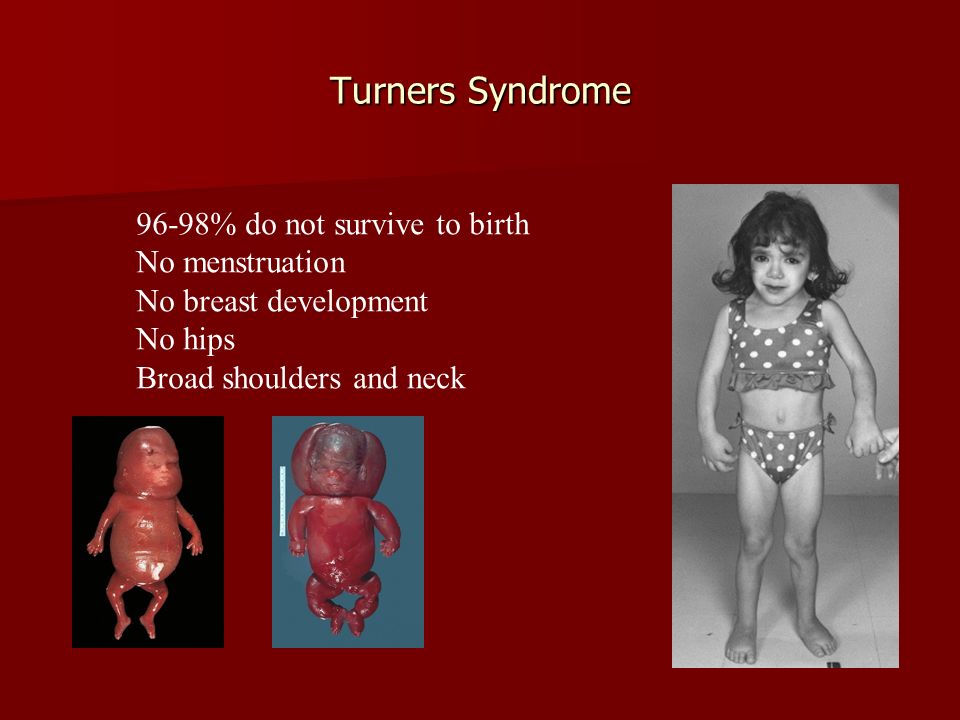 Turners Syndrome

96-98% do not survive to birth
No menstruation
No breast development
No hips
Broad shoulders and neck